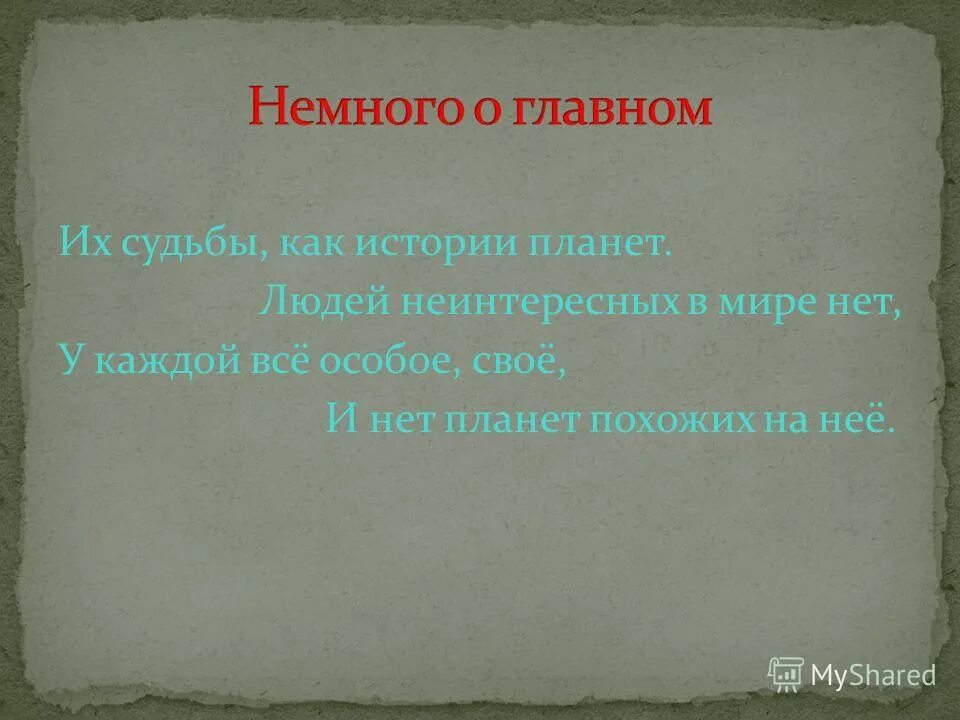 Немного о главном

Их судьбы, как истории планет.
Людей неинтересных в мире нет,
У каждой всё особое, своё,
И нет планет похожих на неё.

MyShared